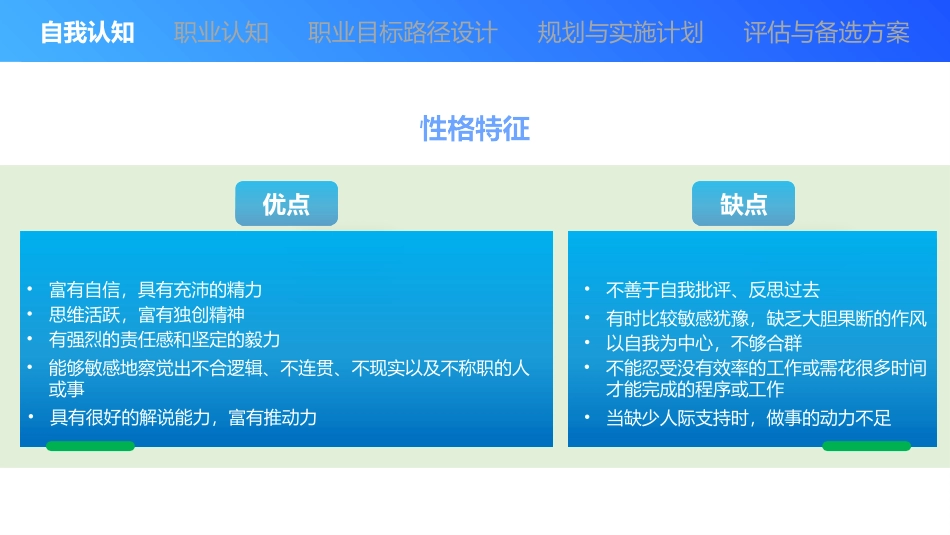 自我认知　职业认知　职业目标路径设计　规划与实施计划　评估与备选方案

性格特征

优点

• 富有自信，具有充沛的精力
• 思维活跃，富有独创精神
• 有强烈的责任感和坚定的毅力
• 能够敏感地察觉出不合逻辑、不连贯、不现实以及不称职的人或事
• 具有很好的解说能力，富有推动力

缺点

• 不善于自我批评、反思过去
• 有时比较敏感犹豫，缺乏大胆果断的作风
• 以自我为中心，不够合群
• 不能忍受没有效率的工作或需花很多时间才能完成的程序或工作
• 当缺少人际支持时，做事的动力不足